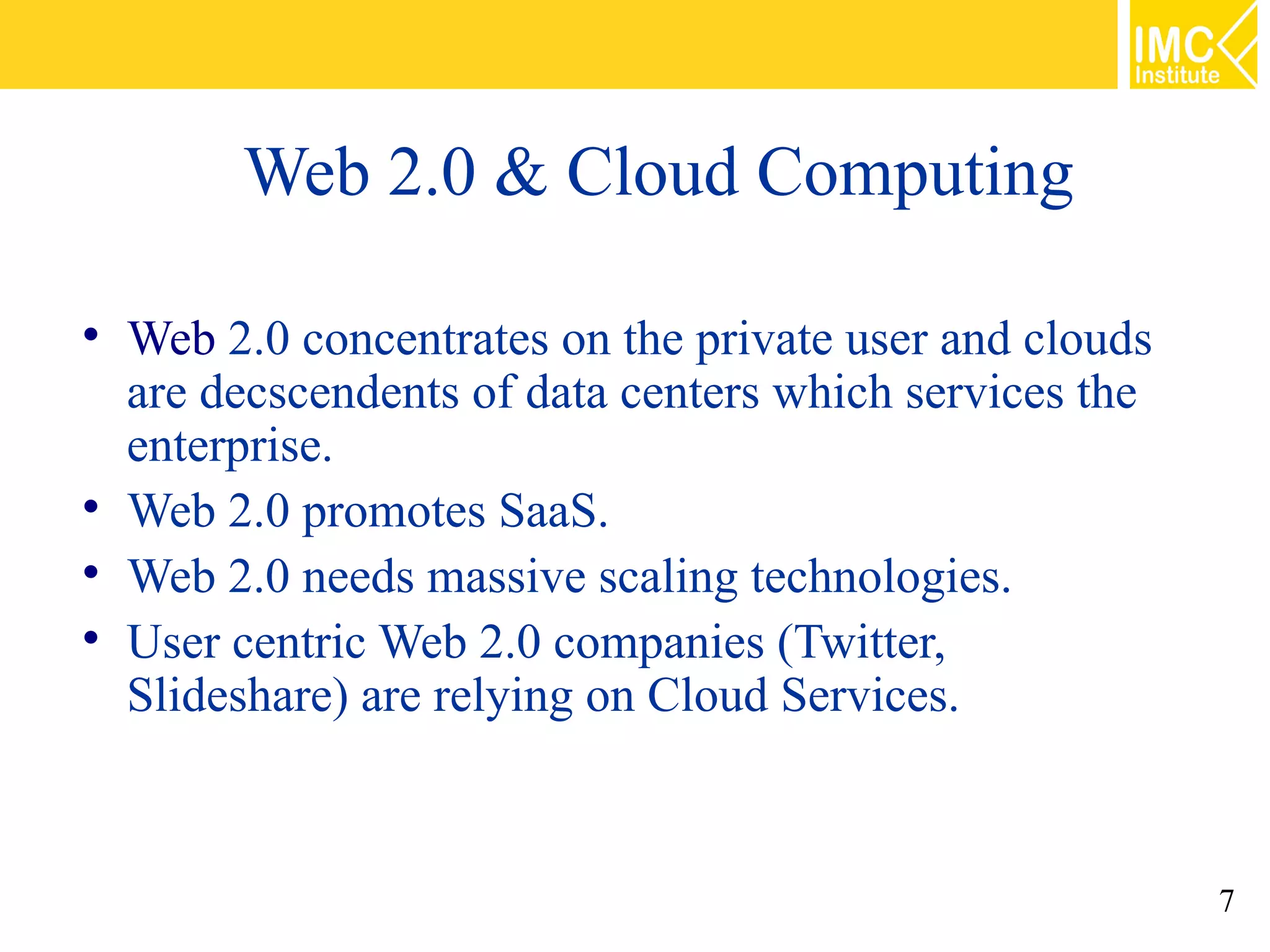 IMC Institute

Web 2.0 & Cloud Computing

• Web 2.0 concentrates on the private user and clouds are decscendents of data centers which services the enterprise.
• Web 2.0 promotes SaaS.
• Web 2.0 needs massive scaling technologies.
• User centric Web 2.0 companies (Twitter, Slideshare) are relying on Cloud Services.

7